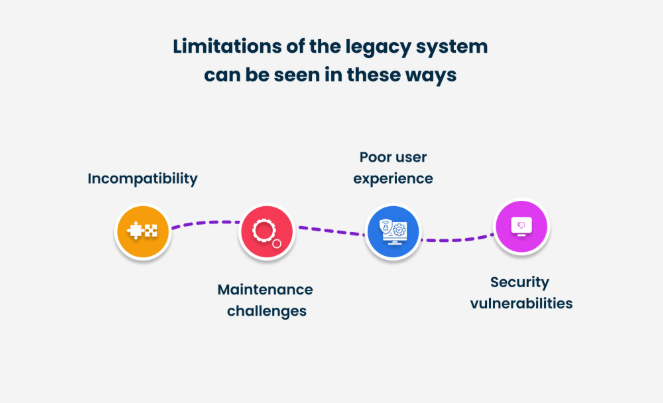 Limitations of the legacy system can be seen in these ways

Incompatibility

Maintenance challenges

Poor user experience

Security vulnerabilities